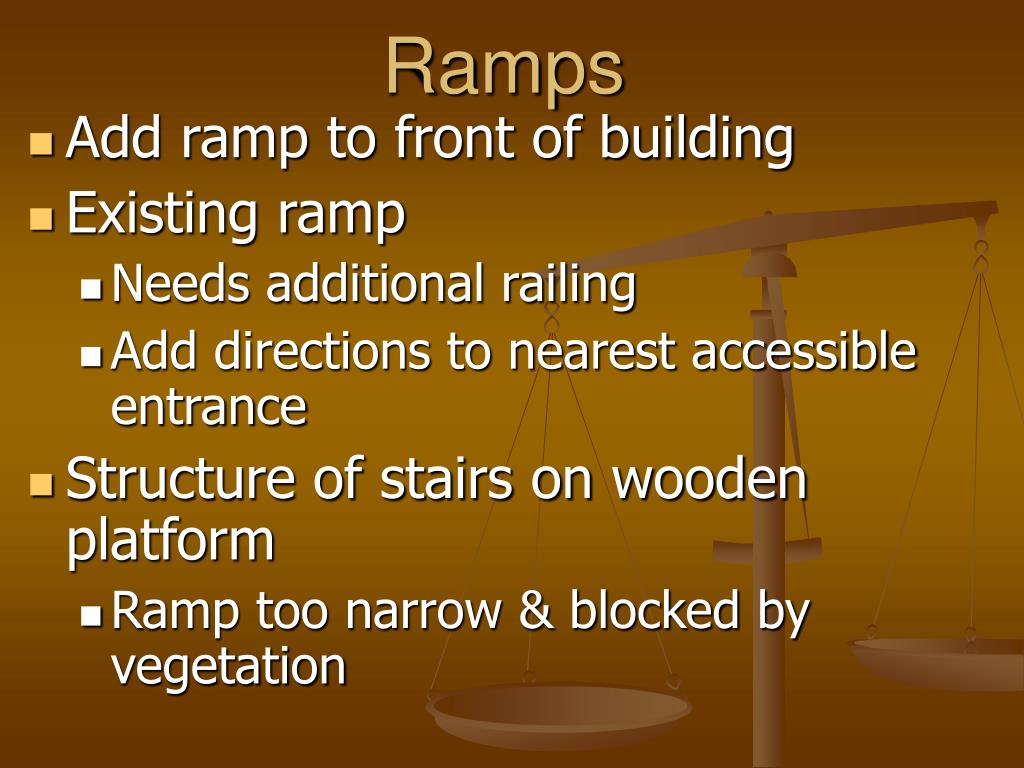 Ramps

- Add ramp to front of building
- Existing ramp
  - Needs additional railing
  - Add directions to nearest accessible entrance
- Structure of stairs on wooden platform
  - Ramp too narrow & blocked by vegetation